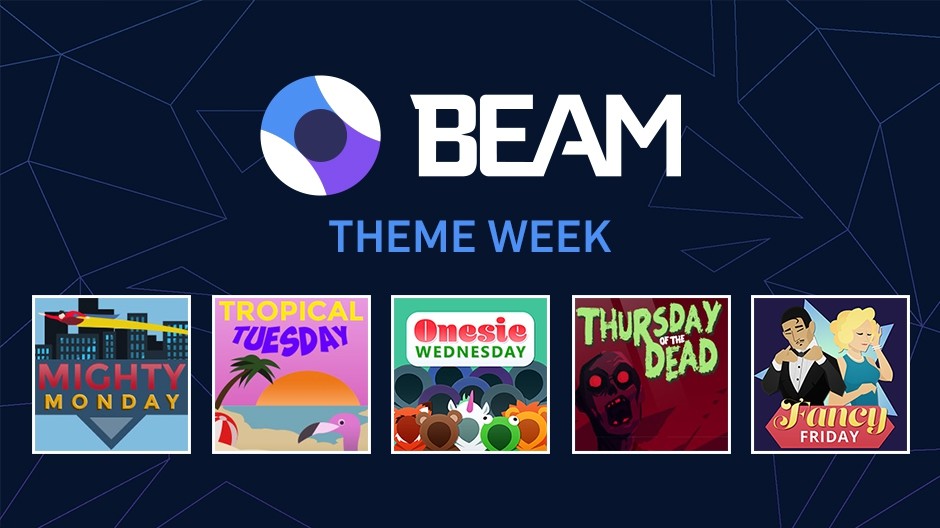 BEAM

THEME WEEK

MIGHTY MONDAY

TROPICAL TUESDAY

Onesie WEDNESDAY

THURSDAY OF THE DEAD

Fancy FRIDAY